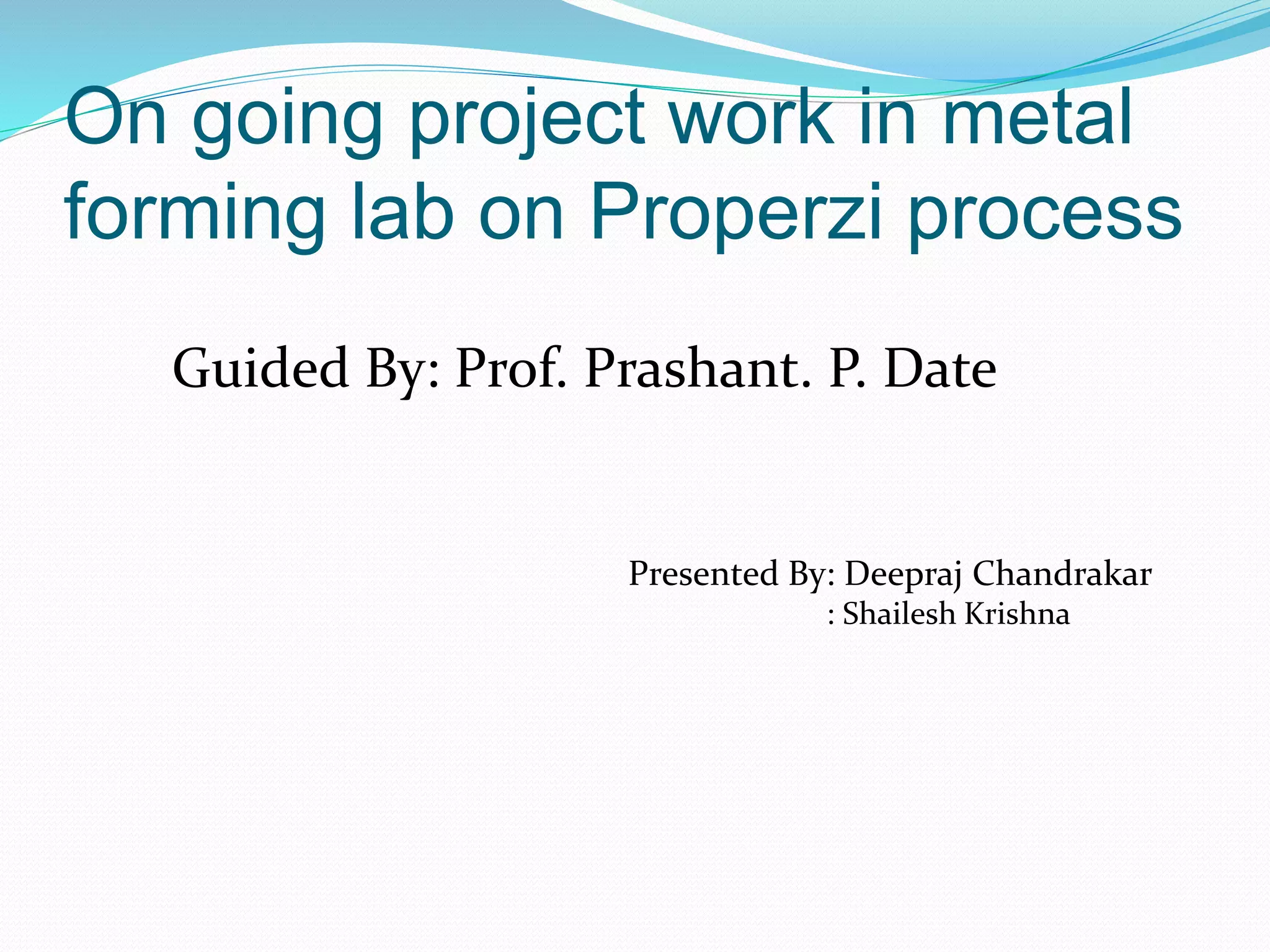 On going project work in metal forming lab on Properzi process

Guided By: Prof. Prashant. P. Date

Presented By: Deepraj Chandrakar
: Shailesh Krishna